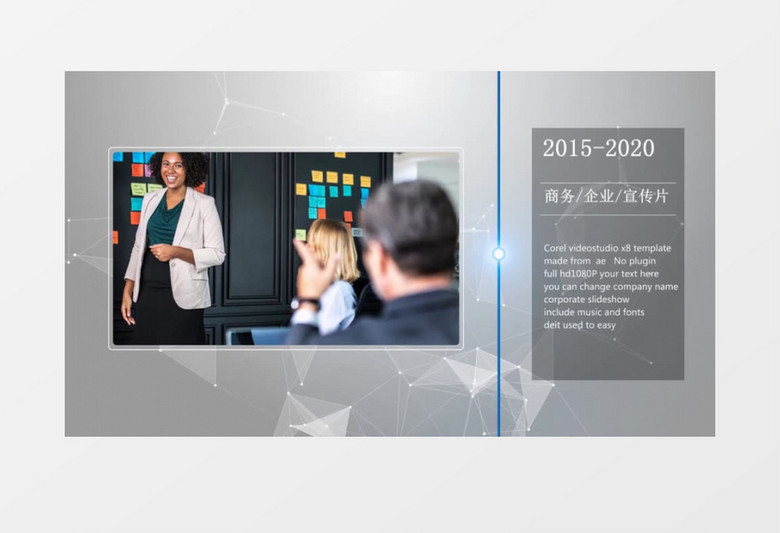 2015-2020

商务/企业/宣传片

Corel videostudio x8 template
made from ae No plugin
full hd1080P your text here
you can change company name
corporate slideshow
include music and fonts
deit used to easy